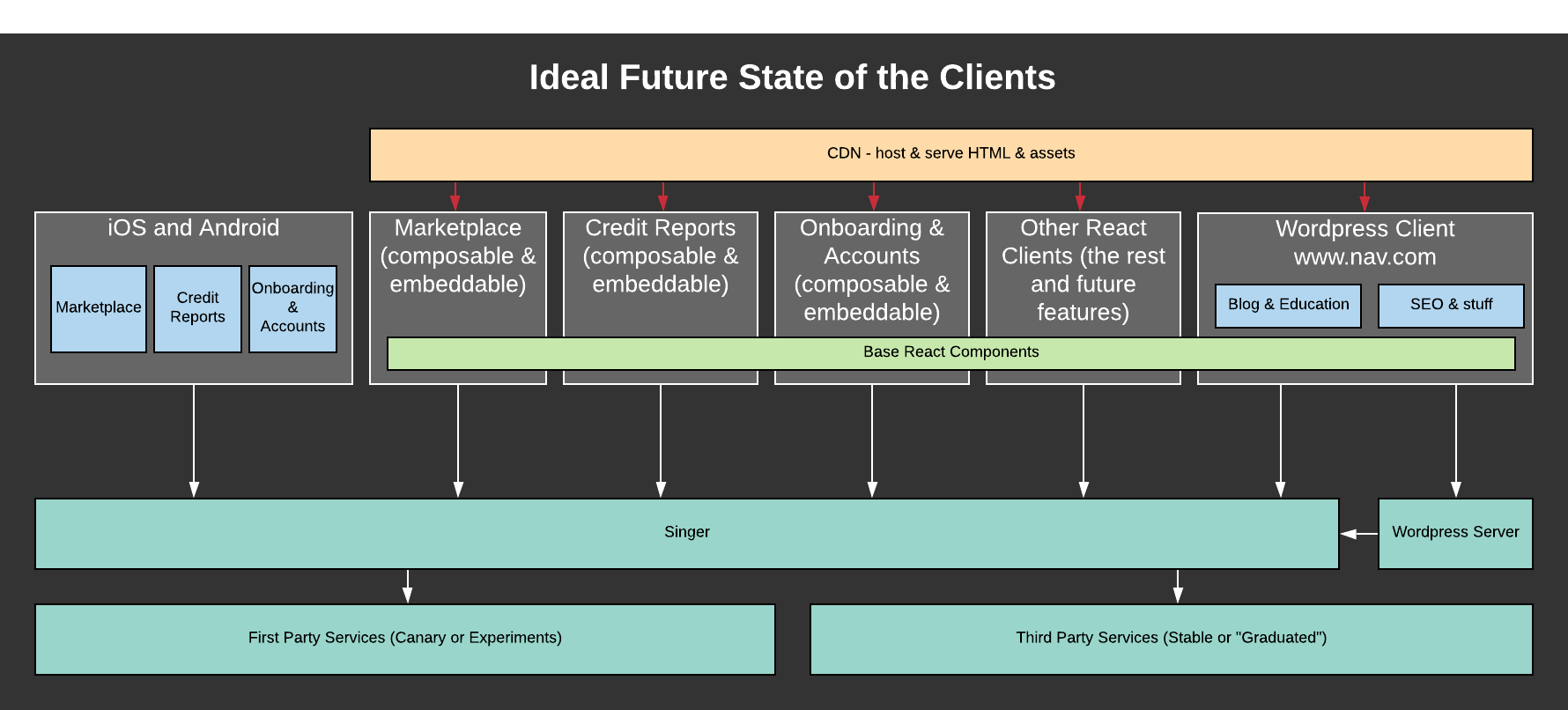 Ideal Future State of the Clients

CDN - host & serve HTML & assets

iOS and Android

Marketplace

Credit Reports

Onboarding & Accounts

Marketplace (composable & embeddable)

Credit Reports (composable & embeddable)

Onboarding & Accounts (composable & embeddable)

Other React Clients (the rest and future features)

Wordpress Client www.nav.com

Blog & Education

SEO & stuff

Base React Components

Singer

Wordpress Server

First Party Services (Canary or Experiments)

Third Party Services (Stable or "Graduated")